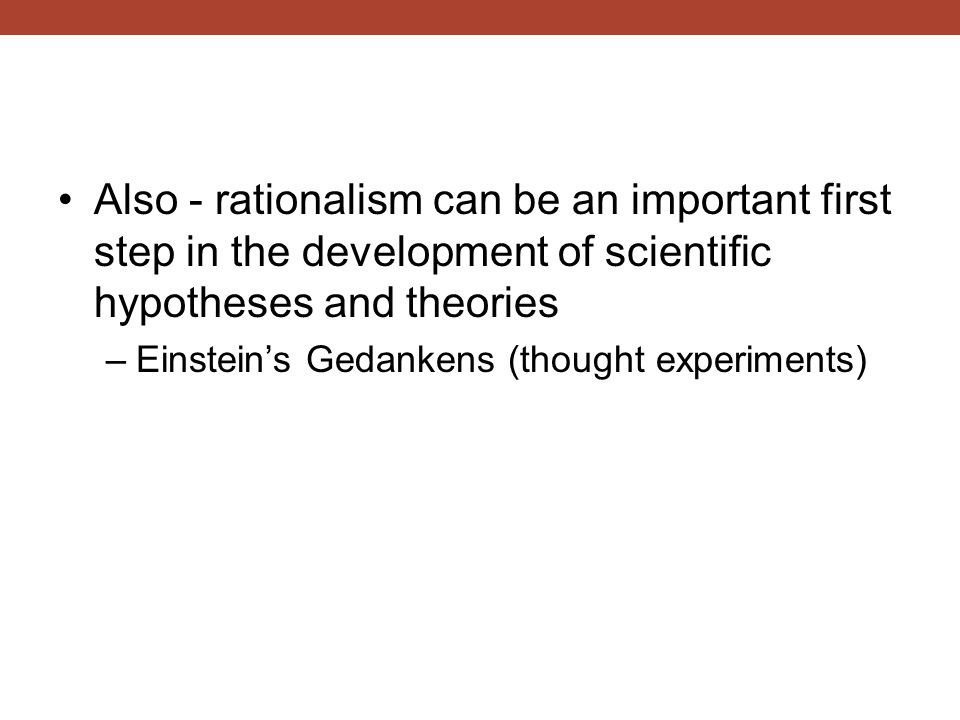 • Also - rationalism can be an important first step in the development of scientific hypotheses and theories

– Einstein’s Gedankens (thought experiments)